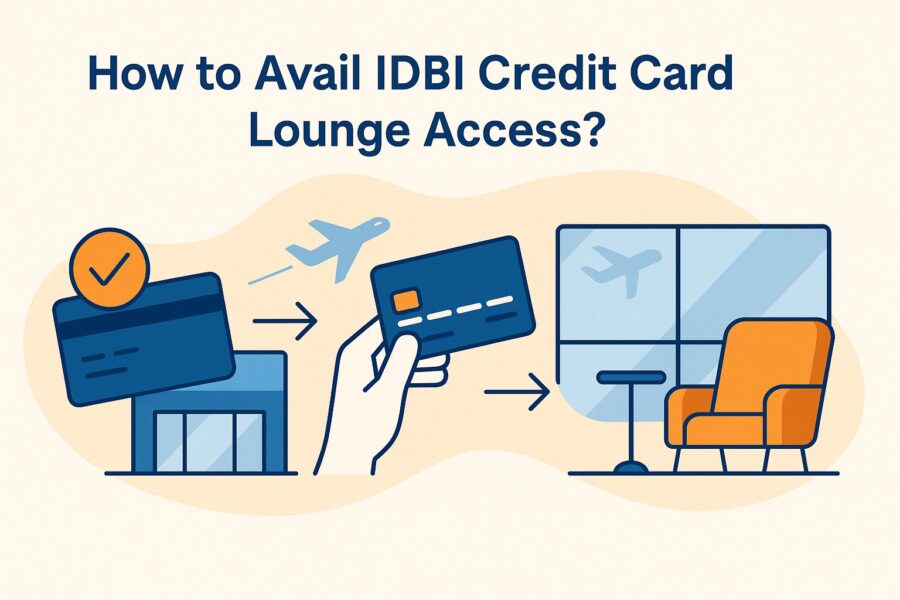 How to Avail IDBI Credit Card Lounge Access?